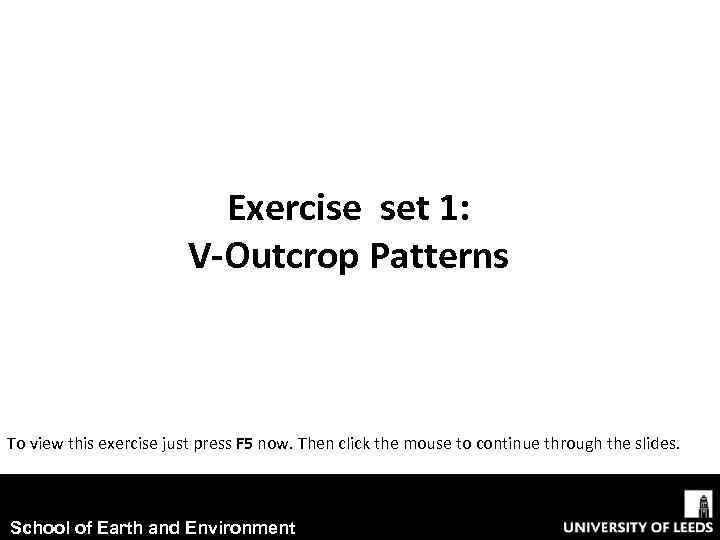 Exercise set 1:
V-Outcrop Patterns

To view this exercise just press F5 now. Then click the mouse to continue through the slides.

School of Earth and Environment

UNIVERSITY OF LEEDS